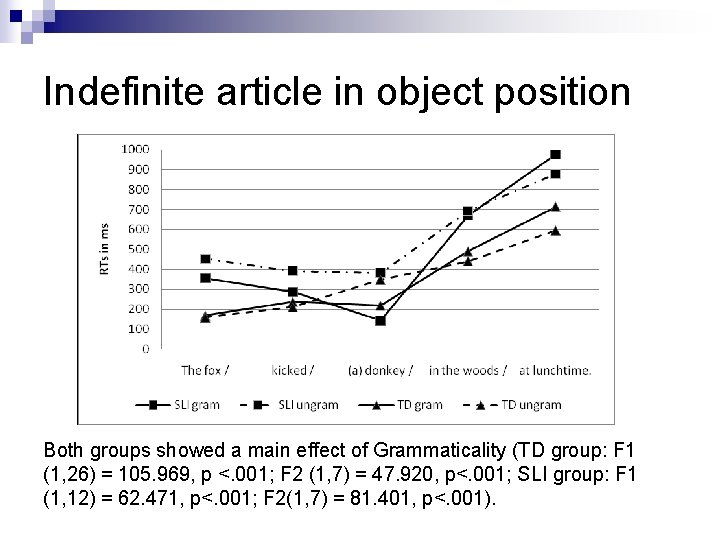 Indefinite article in object position

1000
900
800
700
600
500
400
300
200
100
0

RTs in ms

The fox / kicked / (a) donkey / in the woods / at lunchtime.

SLI gram
SLI ungram
TD gram
TD ungram

Both groups showed a main effect of Grammaticality (TD group: F1 (1,26) = 105.969, p <.001; F2 (1,7) = 47.920, p<.001; SLI group: F1 (1,12) = 62.471, p<.001; F2(1,7) = 81.401, p<.001).